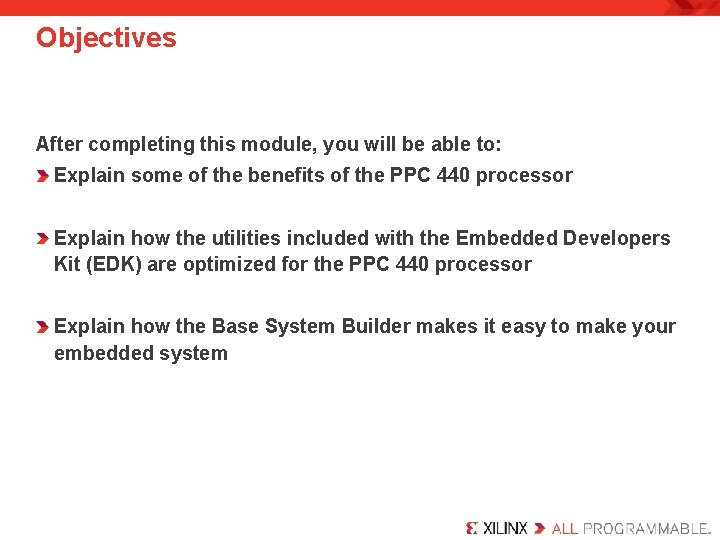 Objectives

After completing this module, you will be able to:

Explain some of the benefits of the PPC 440 processor

Explain how the utilities included with the Embedded Developers Kit (EDK) are optimized for the PPC 440 processor

Explain how the Base System Builder makes it easy to make your embedded system

XILINX ALL PROGRAMMABLE.